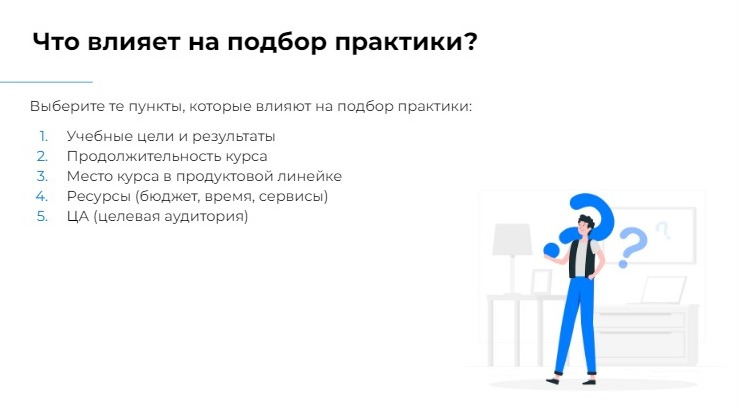 Что влияет на подбор практики?

Выберите те пункты, которые влияют на подбор практики:

1. Учебные цели и результаты
2. Продолжительность курса
3. Место курса в продуктовой линейке
4. Ресурсы (бюджет, время, сервисы)
5. ЦА (целевая аудитория)